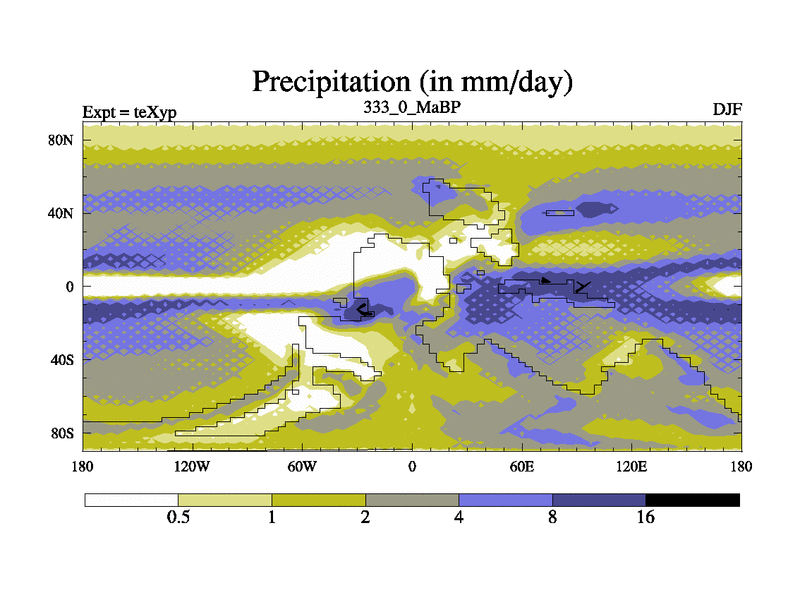 Precipitation (in mm/day)

Expt = teXyp

333_0_MaBP

DJF

80N
40N
0
40S
80S

180
120W
60W
0
60E
120E
180

0.5
1
2
4
8
16